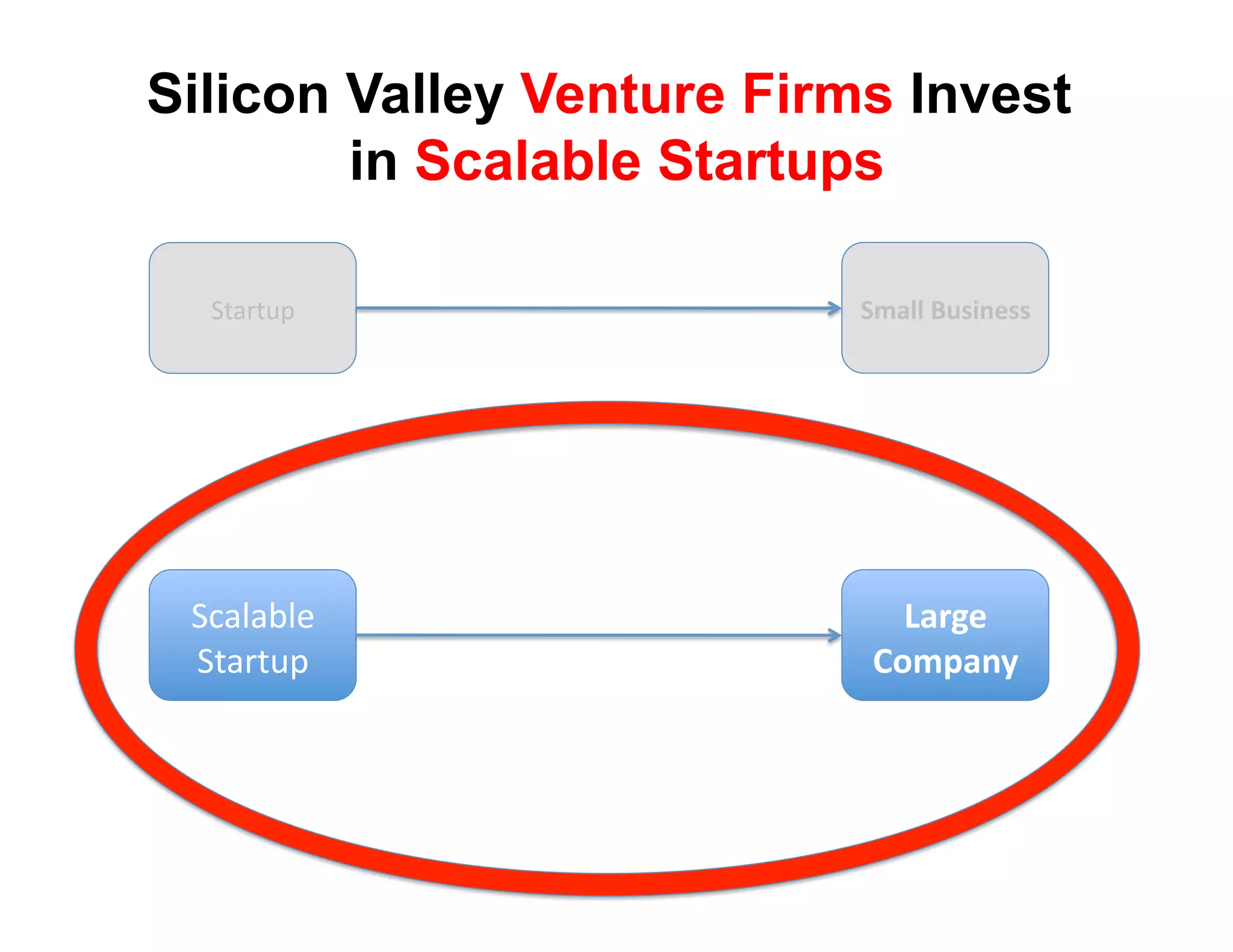 Silicon Valley Venture Firms Invest in Scalable Startups

Startup

Small Business

Scalable Startup

Large Company